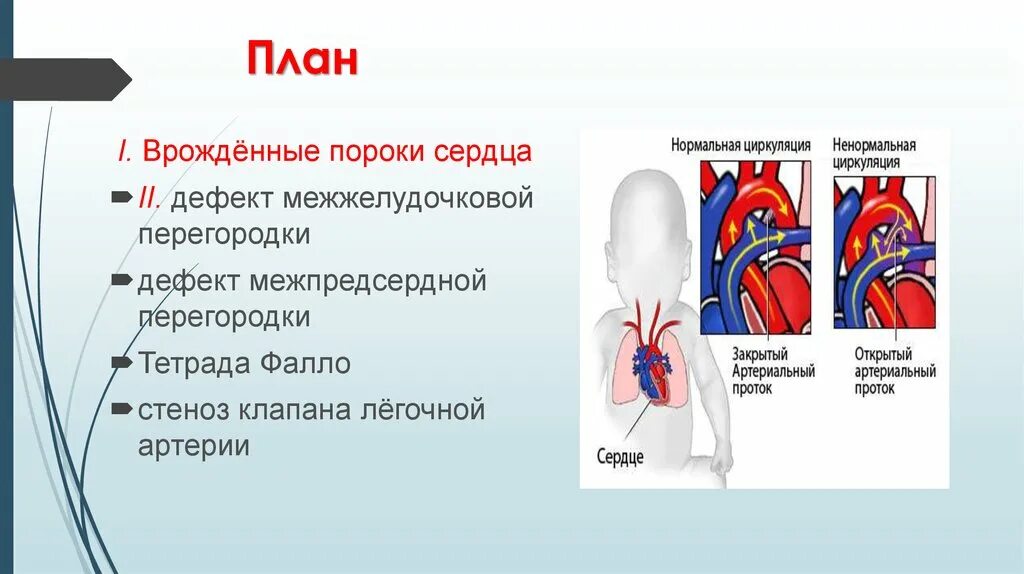 План

I. Врождённые пороки сердца

II. дефект межжелудочковой перегородки

дефект межпредсердной перегородки

Тетрада Фалло

стеноз клапана лёгочной артерии

Нормальная циркуляция

Ненормальная циркуляция

Закрытый Артериальный проток

Открытый артериальный проток

Сердце